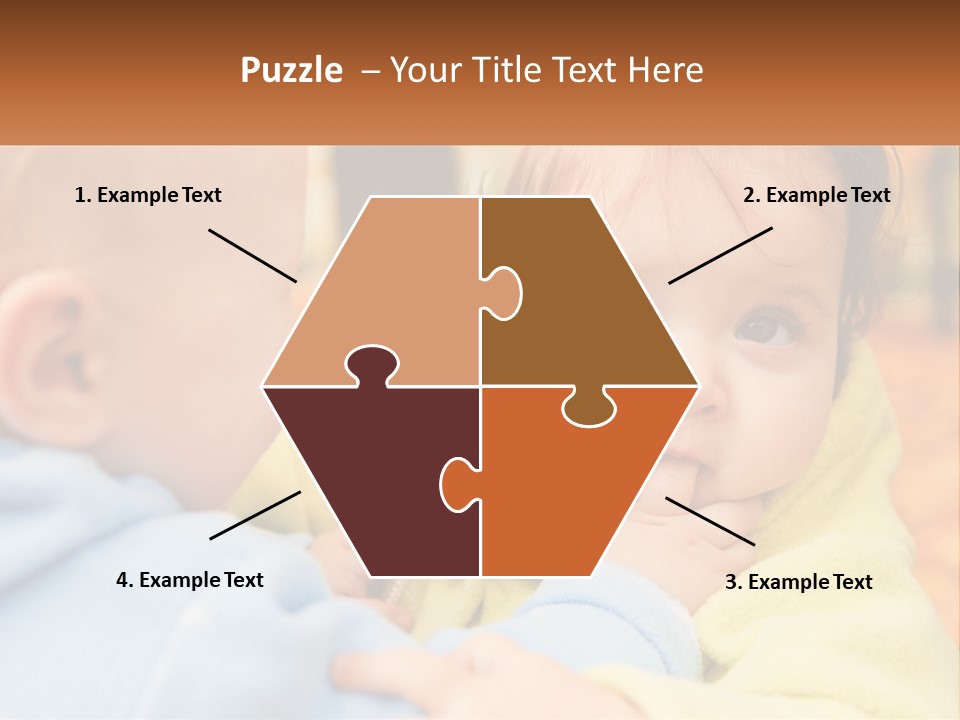 Puzzle – Your Title Text Here

1. Example Text

2. Example Text

4. Example Text

3. Example Text